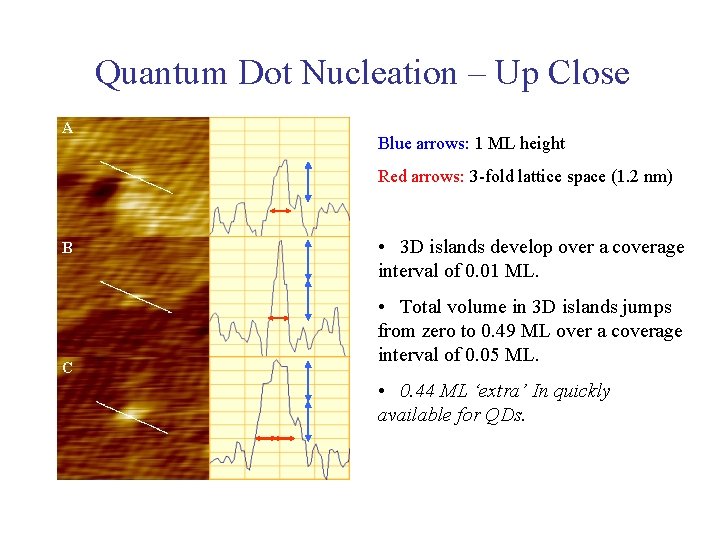 Quantum Dot Nucleation – Up Close

A

B

C

Blue arrows: 1 ML height

Red arrows: 3-fold lattice space (1.2 nm)

• 3D islands develop over a coverage interval of 0.01 ML.

• Total volume in 3D islands jumps from zero to 0.49 ML over a coverage interval of 0.05 ML.

• 0.44 ML 'extra' In quickly available for QDs.